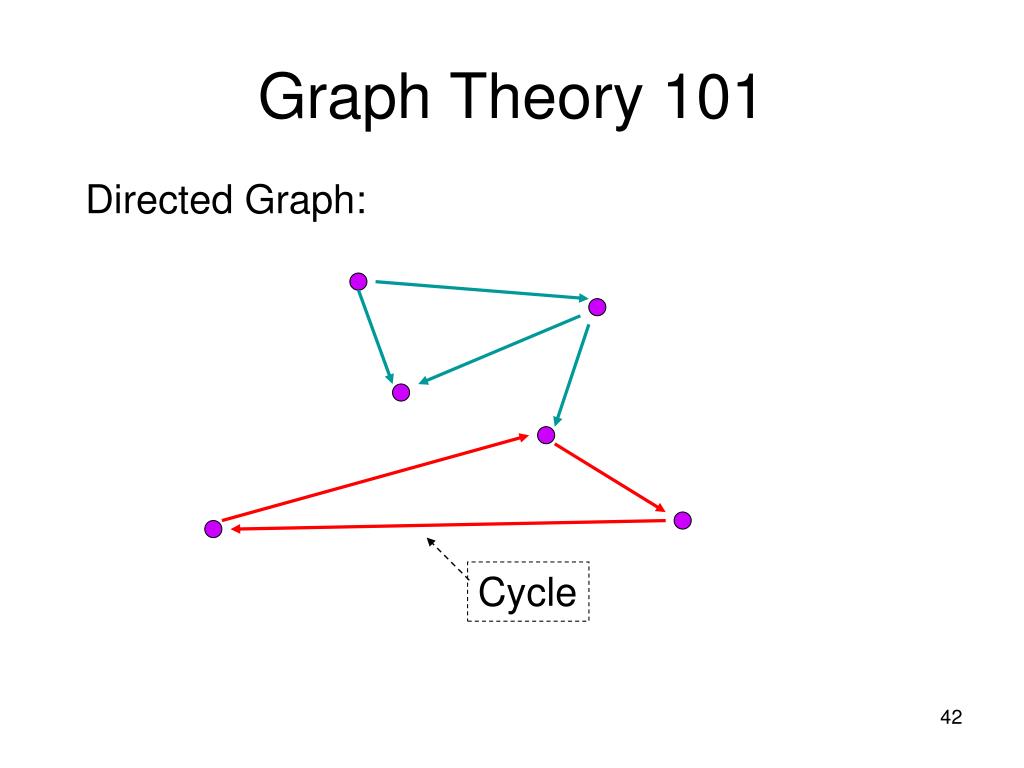 Graph Theory 101

Directed Graph:

Cycle

42